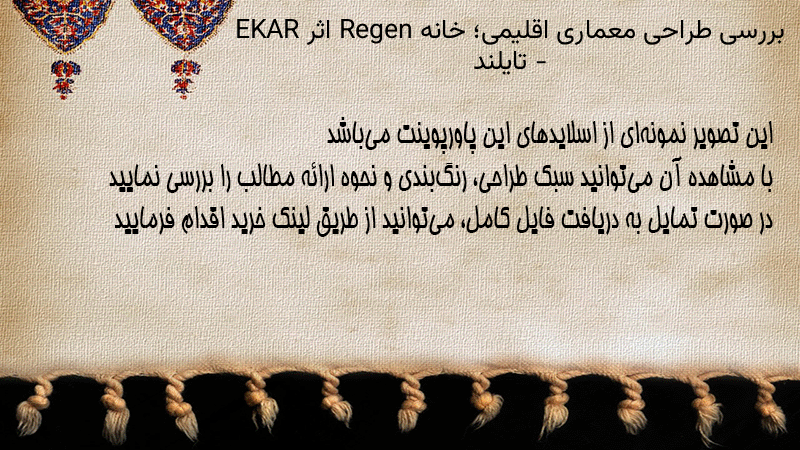 بررسی طراحی معماری اقلیمی؛ خانه Regen اثر EKAR - تایلند

این تصویر نمونه‌ای از اسلایدهای این پاورپوینت می‌باشد
با مشاهده آن می‌توانید سبک طراحی، رنگ‌بندی و نحوه ارائه مطالب را بررسی نمایید
در صورت تمایل به دریافت فایل کامل، می‌توانید از طریق لینک خرید اقدام فرمایید